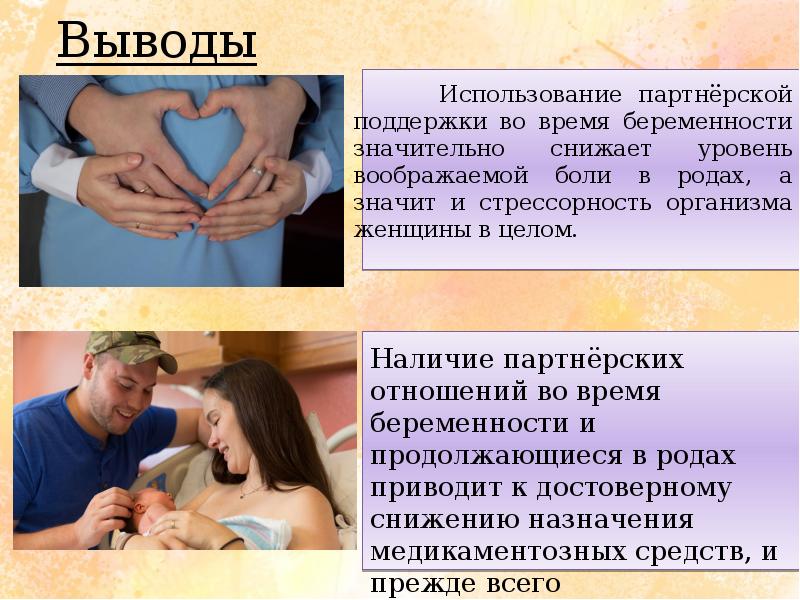 Выводы

Использование партнёрской поддержки во время беременности значительно снижает уровень воображаемой боли в родах, а значит и стрессорность организма женщины в целом.

Наличие партнёрских отношений во время беременности и продолжающиеся в родах приводит к достоверному снижению назначения медикаментозных средств, и прежде всего